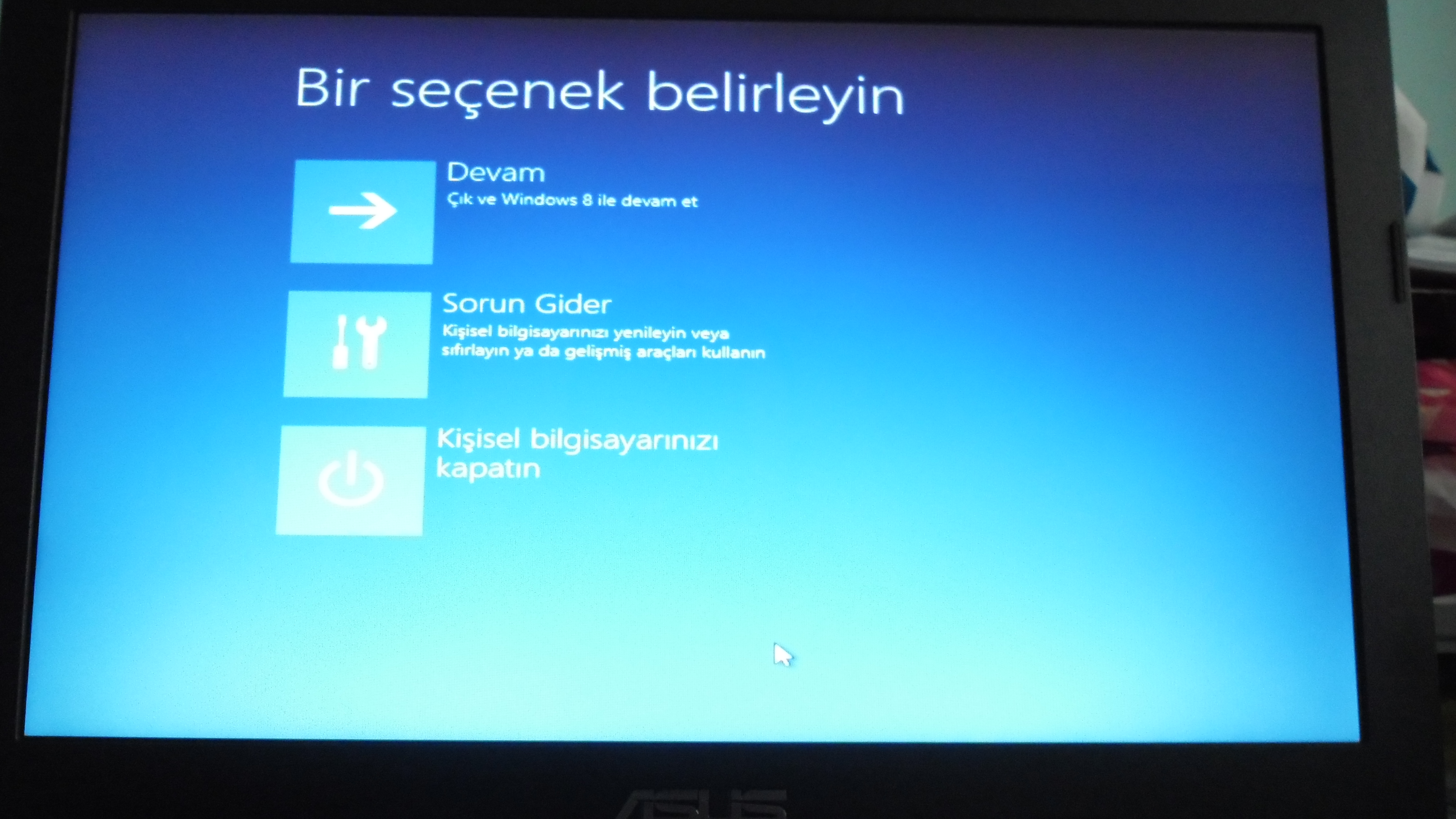 Bir seçenek belirleyin

Devam
Çık ve Windows 8 ile devam et

Sorun Gider
Kişisel bilgisayarınızı yenileyin veya sıfırlayın ya da gelişmiş araçları kullanın

Kişisel bilgisayarınızı kapatın

ASUS